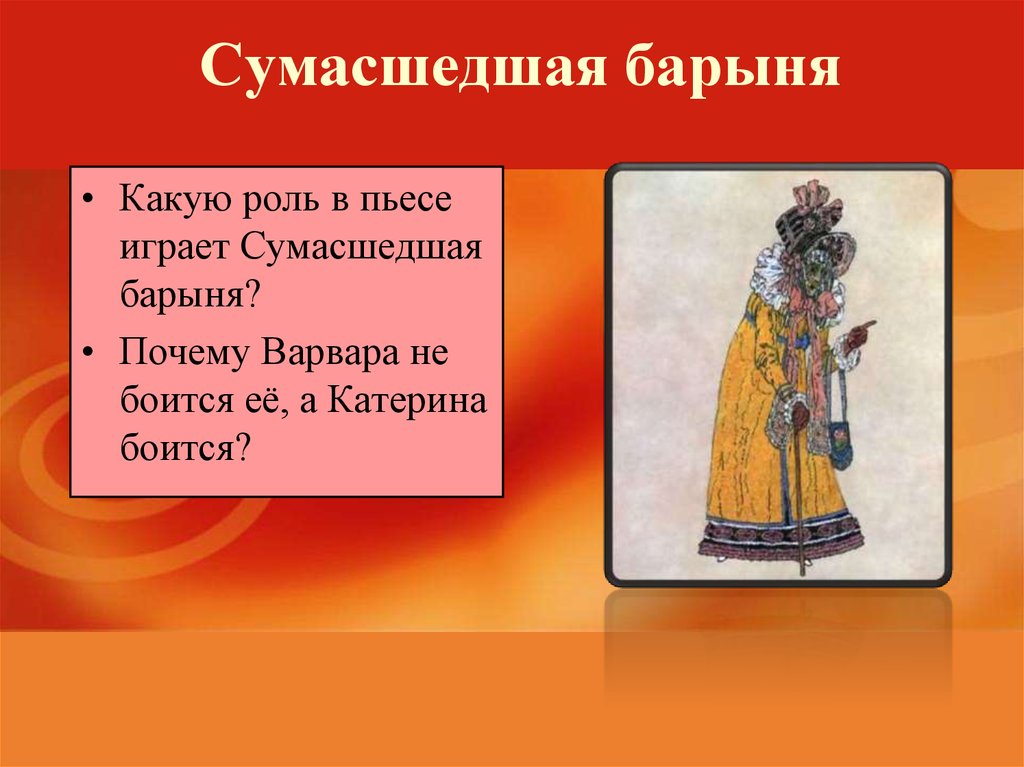 Сумасшедшая барыня

• Какую роль в пьесе играет Сумасшедшая барыня?

• Почему Варвара не боится её, а Катерина боится?